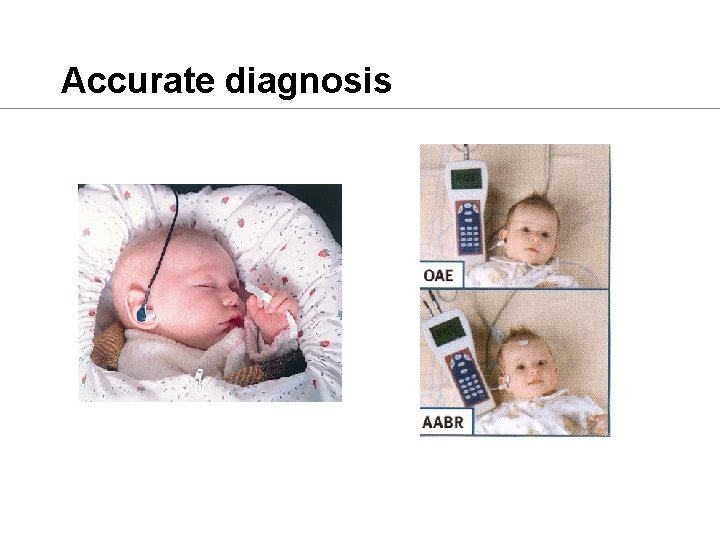 Accurate diagnosis

OAE

AABR